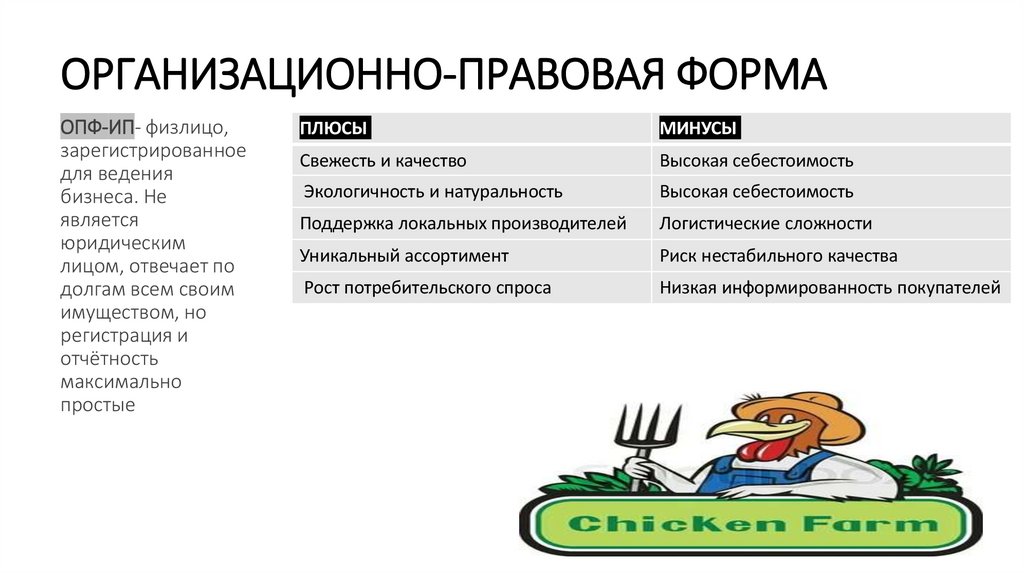 ОРГАНИЗАЦИОННО-ПРАВОВАЯ ФОРМА

ОПФ-ИП- физлицо, зарегистрированное для ведения бизнеса. Не является юридическим лицом, отвечает по долгам всем своим имуществом, но регистрация и отчётность максимально простые

| ПЛЮСЫ | МИНУСЫ |
|---|---|
| Свежесть и качество | Высокая себестоимость |
| Экологичность и натуральность | Высокая себестоимость |
| Поддержка локальных производителей | Логистические сложности |
| Уникальный ассортимент | Риск нестабильного качества |
| Рост потребительского спроса | Низкая информированность покупателей |

Chicken Farm